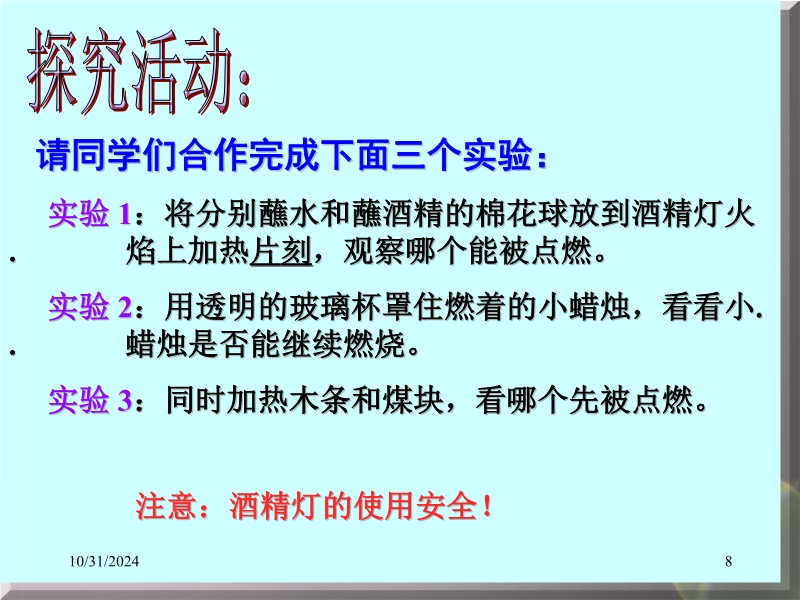 探究活动:

请同学们合作完成下面三个实验：

实验 1：将分别蘸水和蘸酒精的棉花球放到酒精灯火焰上加热片刻，观察哪个能被点燃。

实验 2：用透明的玻璃杯罩住燃着的小蜡烛，看看小.蜡烛是否能继续燃烧。

实验 3：同时加热木条和煤块，看哪个先被点燃。

注意：酒精灯的使用安全！

10/31/2024

8